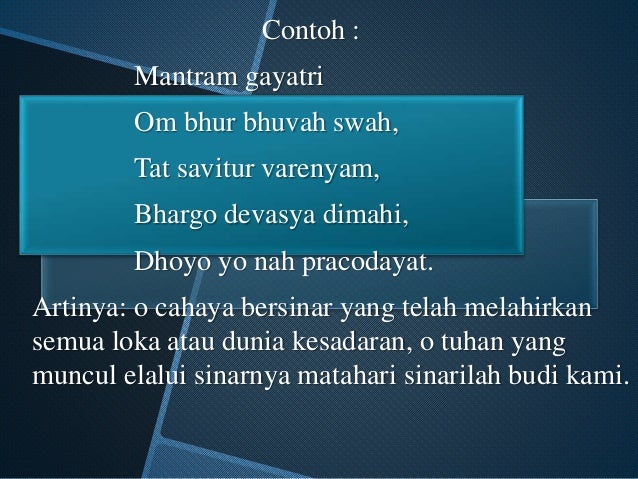 Contoh :

Mantram gayatri

Om bhur bhuvah swah,

Tat savitur varenyam,

Bhargo devasya dimahi,

Dhoyo yo nah pracodayat.

Artinya: o cahaya bersinar yang telah melahirkan semua loka atau dunia kesadaran, o tuhan yang muncul elalui sinarnya matahari sinarilah budi kami.